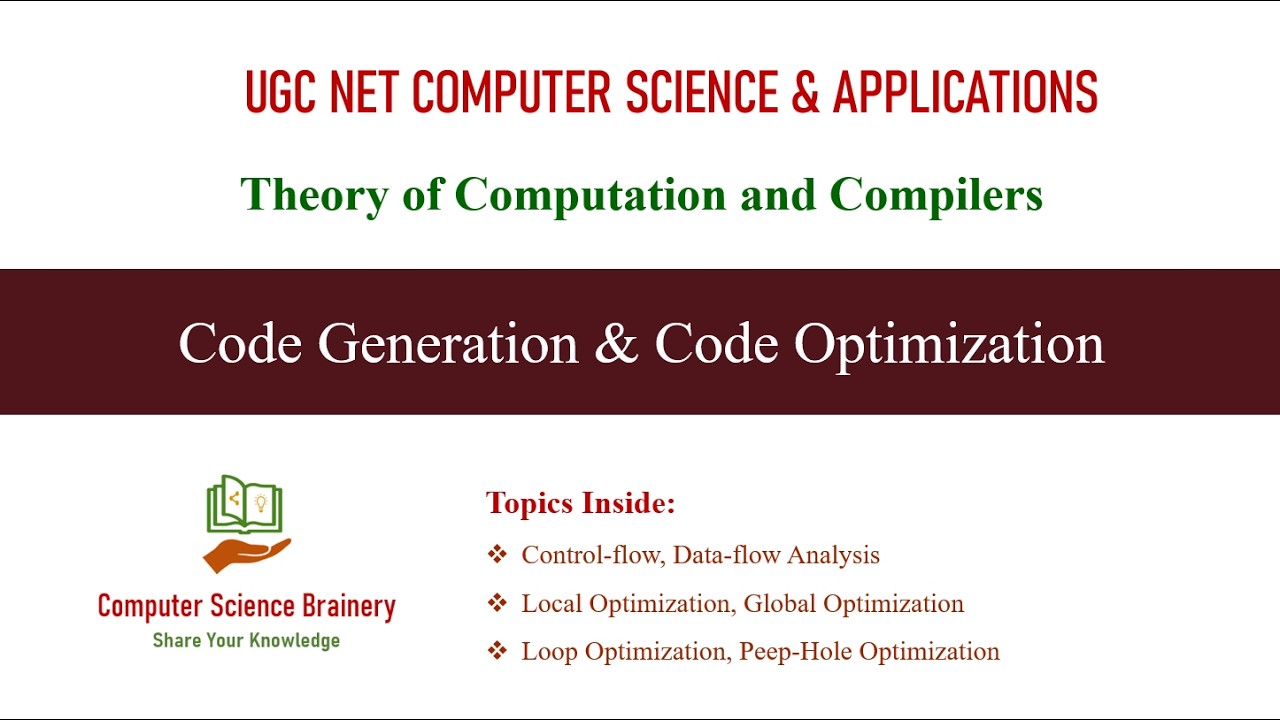 UGC NET COMPUTER SCIENCE & APPLICATIONS

Theory of Computation and Compilers

Code Generation & Code Optimization

Computer Science Brainery
Share Your Knowledge

Topics Inside:

❖ Control-flow, Data-flow Analysis

❖ Local Optimization, Global Optimization

❖ Loop Optimization, Peep-Hole Optimization